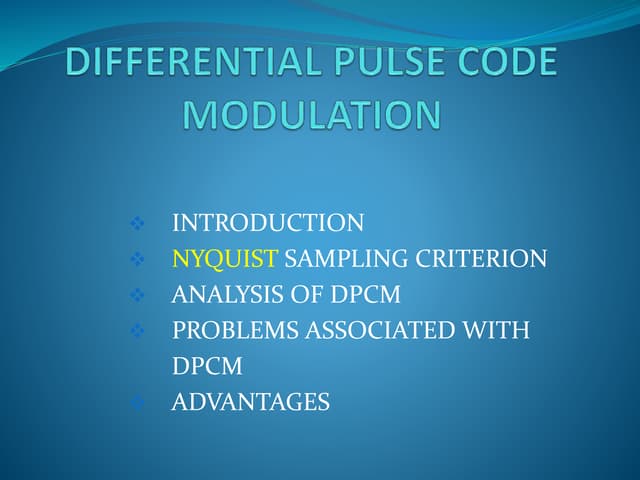 DIFFERENTIAL PULSE CODE MODULATION

❖ INTRODUCTION
❖ NYQUIST SAMPLING CRITERION
❖ ANALYSIS OF DPCM
❖ PROBLEMS ASSOCIATED WITH DPCM
❖ ADVANTAGES